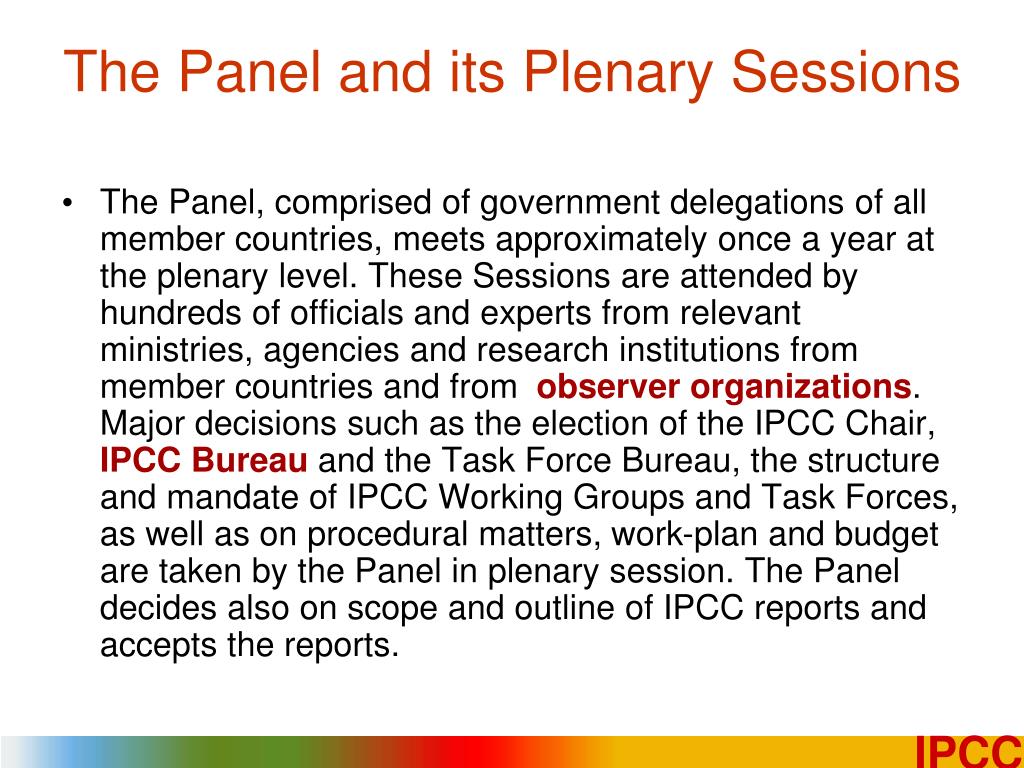 The Panel and its Plenary Sessions

• The Panel, comprised of government delegations of all member countries, meets approximately once a year at the plenary level. These Sessions are attended by hundreds of officials and experts from relevant ministries, agencies and research institutions from member countries and from observer organizations. Major decisions such as the election of the IPCC Chair, IPCC Bureau and the Task Force Bureau, the structure and mandate of IPCC Working Groups and Task Forces, as well as on procedural matters, work-plan and budget are taken by the Panel in plenary session. The Panel decides also on scope and outline of IPCC reports and accepts the reports.

IPCC